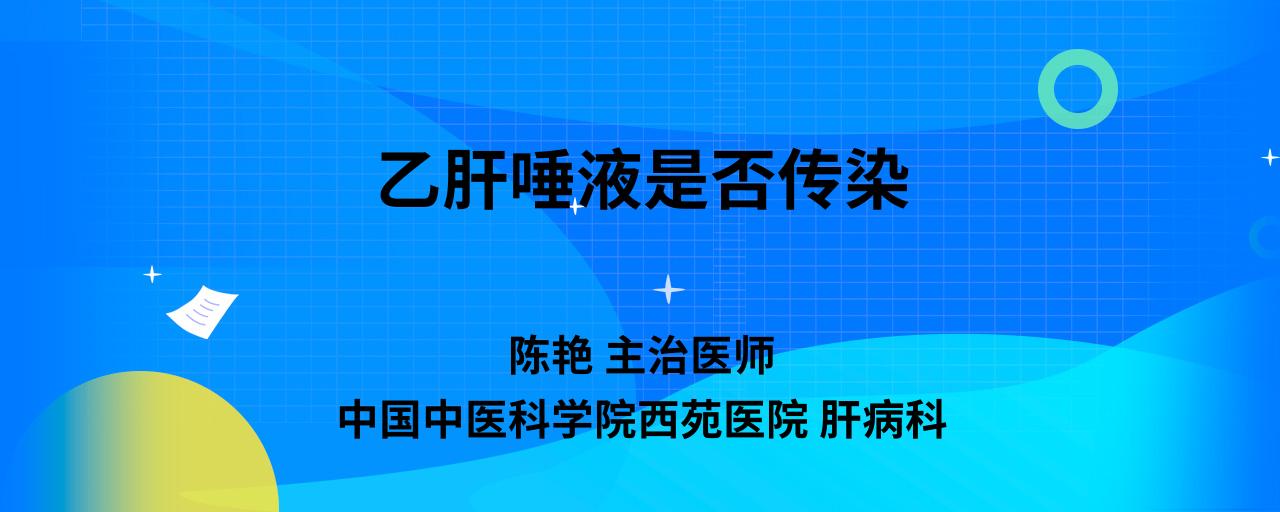 乙肝唾液是否传染

陈艳 主治医师
中国中医科学院西苑医院 肝病科